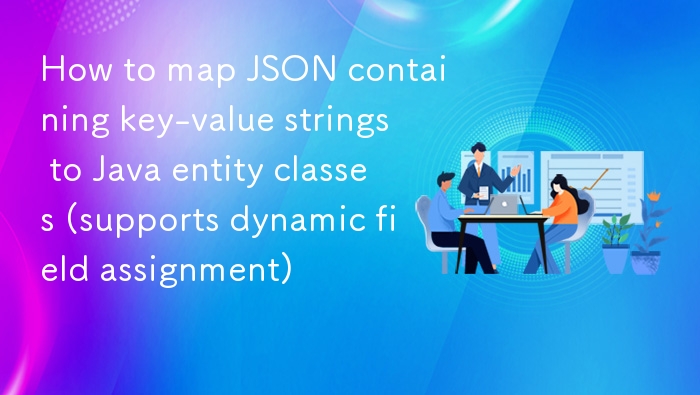 How to map JSON containing key-value strings to Java entity classes (supports dynamic field assignment)